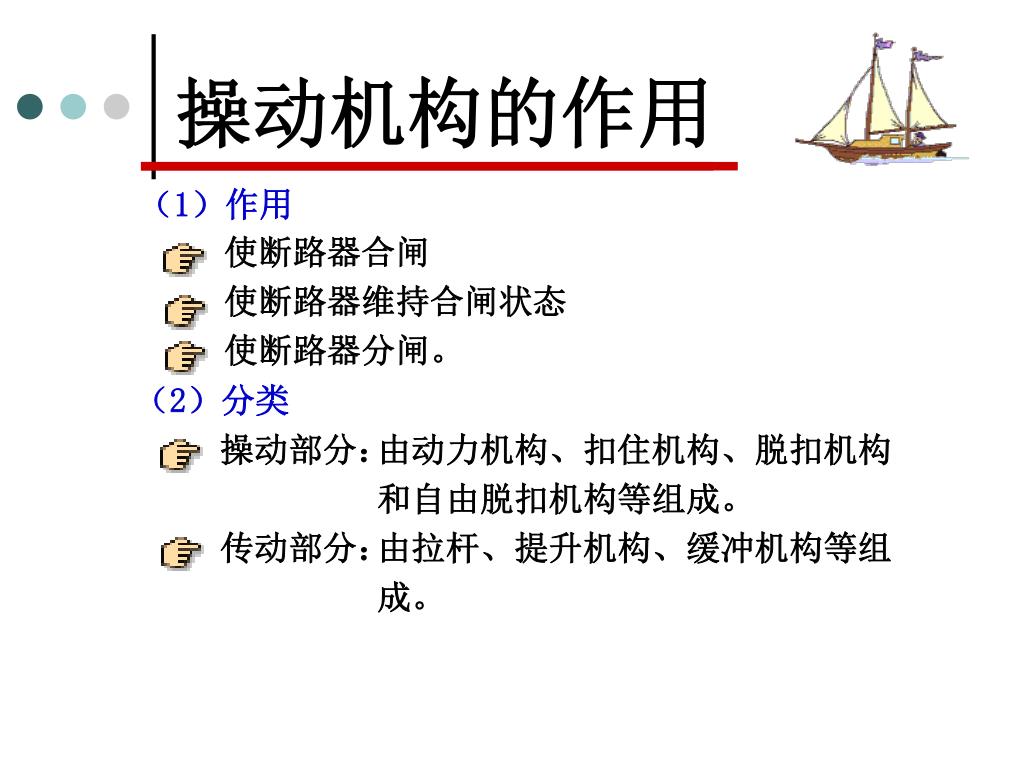 操动机构的作用

（1）作用

使断路器合闸

使断路器维持合闸状态

使断路器分闸。

（2）分类

操动部分：由动力机构、扣住机构、脱扣机构和自由脱扣机构等组成。

传动部分：由拉杆、提升机构、缓冲机构等组成。